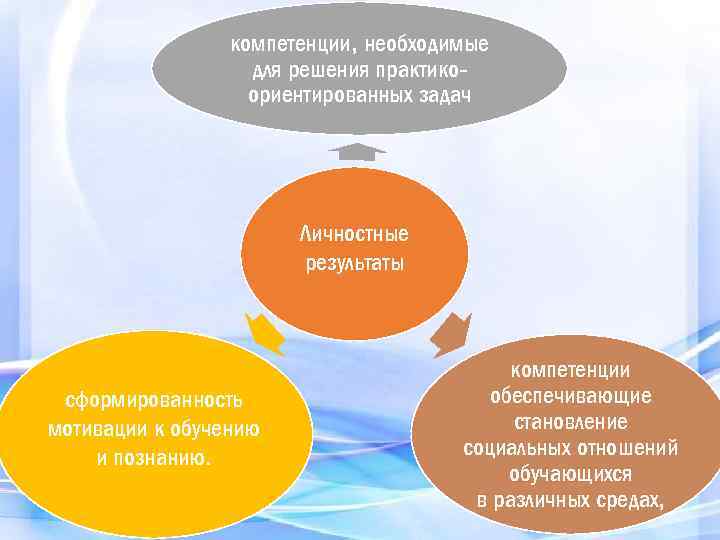 компетенции, необходимые для решения практико-ориентированных задач

Личностные результаты

сформированность мотивации к обучению и познанию.

компетенции обеспечивающие становление социальных отношений обучающихся в различных средах,